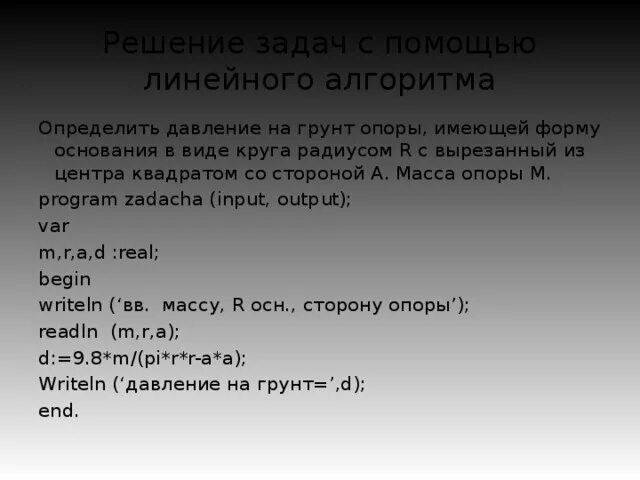 Решение задач с помощью линейного алгоритма

Определить давление на грунт опоры, имеющей форму основания в виде круга радиусом R с вырезанный из центра квадратом со стороной А. Масса опоры М.

program zadacha (input, output);

var

m,r,a,d :real;

begin

writeln (‘вв.  массу, R осн., сторону опоры’);

readln  (m,r,a);

d:=9.8*m/(pi*r*r-a*a);

Writeln (‘давление на грунт=’,d);

end.